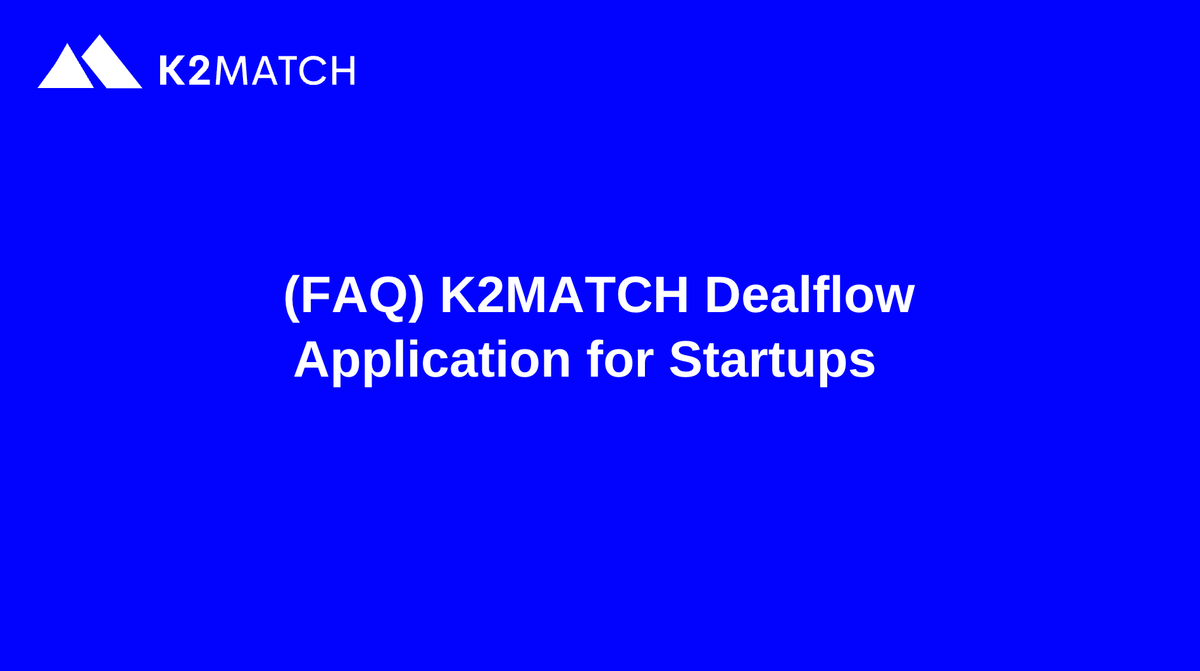 K2MATCH

(FAQ) K2MATCH Dealflow Application for Startups